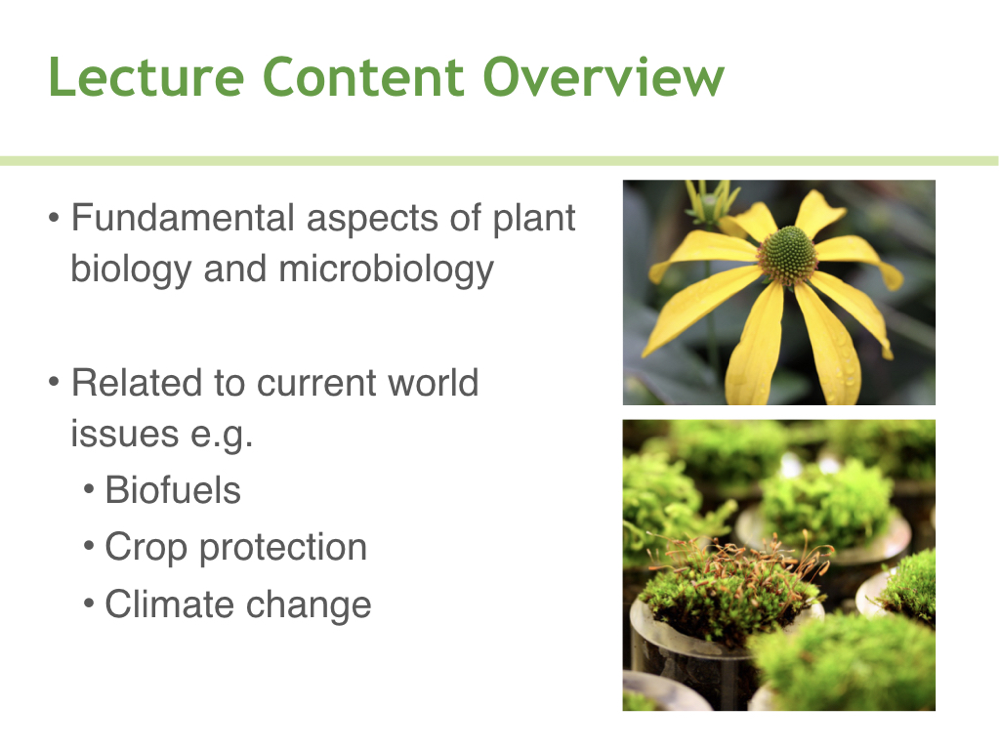 Lecture Content Overview

• Fundamental aspects of plant biology and microbiology

• Related to current world issues e.g.
  • Biofuels
  • Crop protection
  • Climate change